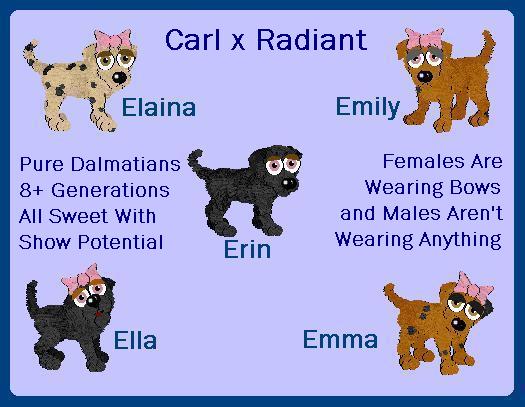 Carl x Radiant

Elaina

Emily

Pure Dalmatians
8+ Generations
All Sweet With
Show Potential

Erin

Females Are
Wearing Bows
and Males Aren't
Wearing Anything

Ella

Emma